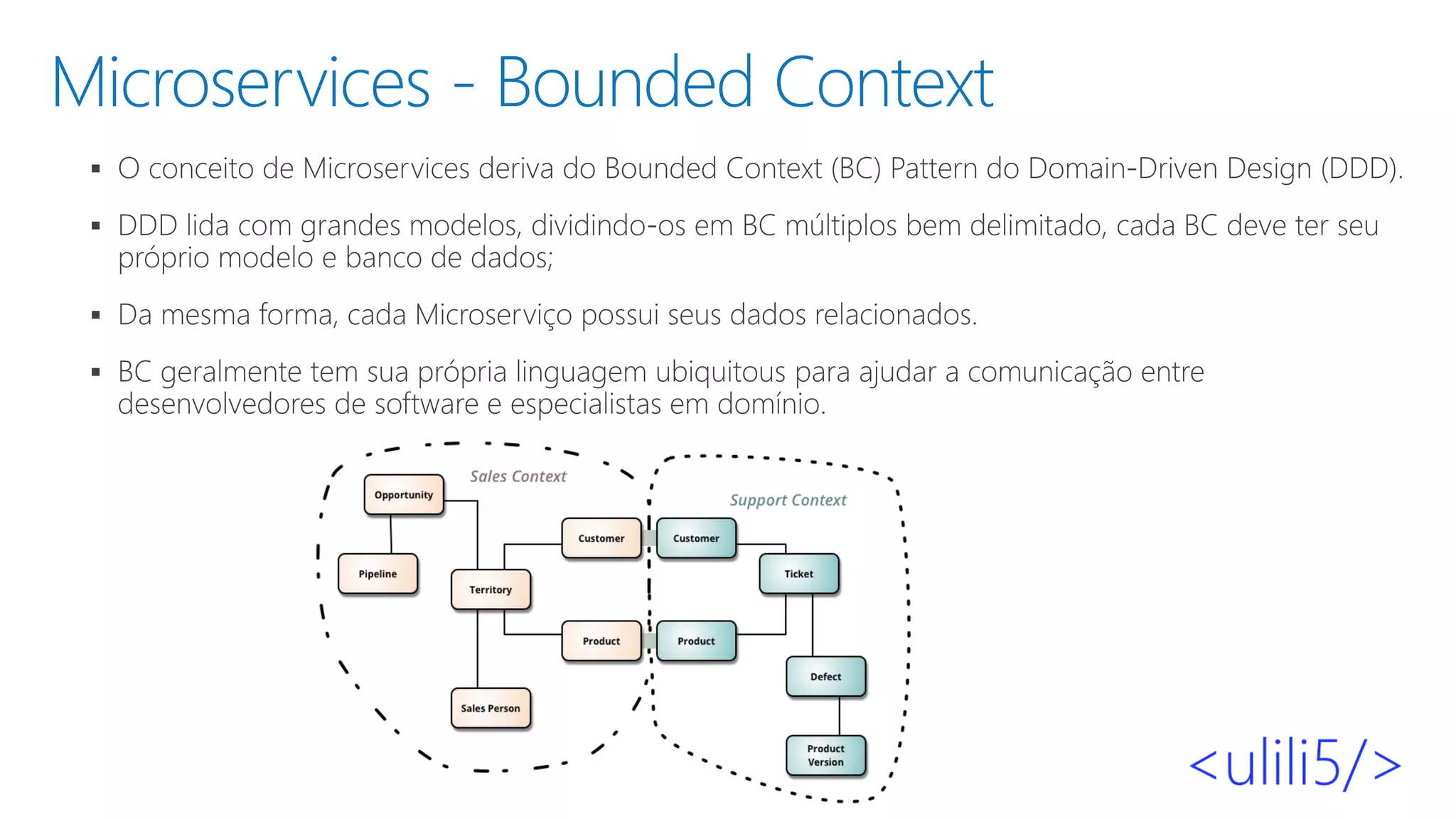 Microservices - Bounded Context

▪ O conceito de Microservices deriva do Bounded Context (BC) Pattern do Domain-Driven Design (DDD).

▪ DDD lida com grandes modelos, dividindo-os em BC múltiplos bem delimitado, cada BC deve ter seu próprio modelo e banco de dados;

▪ Da mesma forma, cada Microserviço possui seus dados relacionados.

▪ BC geralmente tem sua própria linguagem ubiquitous para ajudar a comunicação entre desenvolvedores de software e especialistas em domínio.

Sales Context

Opportunity

Pipeline

Territory

Customer

Product

Sales Person

Support Context

Customer

Ticket

Product

Defect

Product Version

<ulili5/>